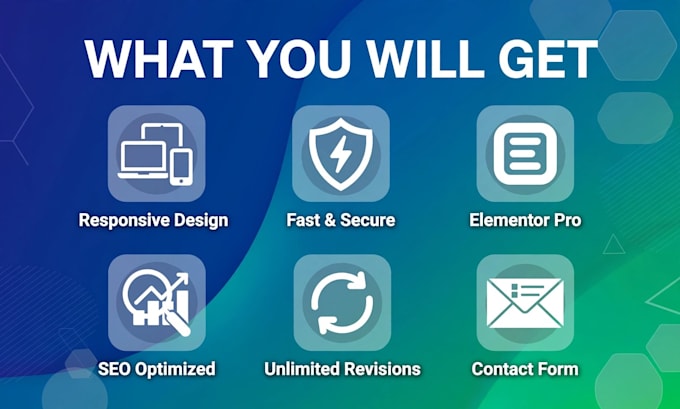 WHAT YOU WILL GET

Responsive Design

Fast & Secure

Elementor Pro

SEO Optimized

Unlimited Revisions

Contact Form